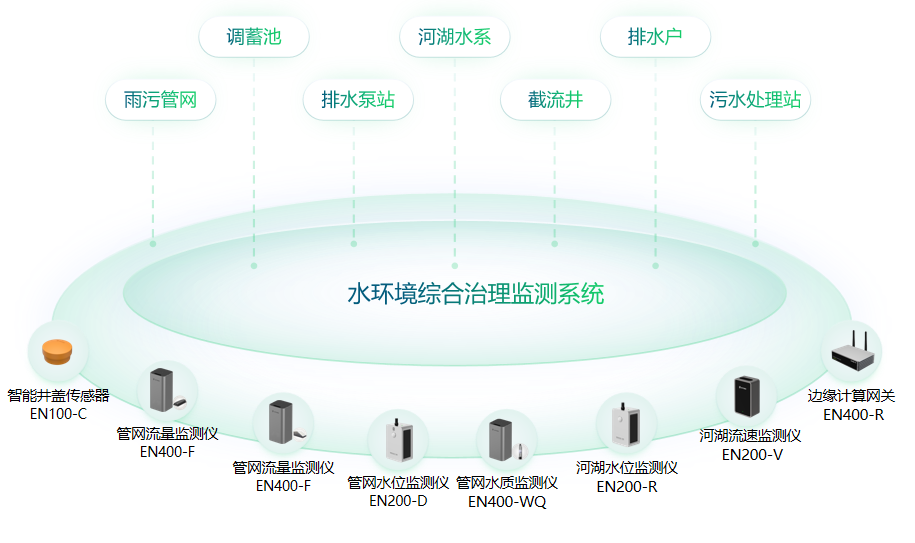 调蓄池

河湖水系

排水户

雨污管网

排水泵站

截流井

污水处理站

水环境综合治理监测系统

智能井盖传感器
EN100-C

管网流量监测仪
EN400-F

管网流量监测仪
EN400-F

管网水位监测仪
EN200-D

管网水质监测仪
EN400-WQ

河湖水位监测仪
EN200-R

河湖流速监测仪
EN200-V

边缘计算网关
EN400-R